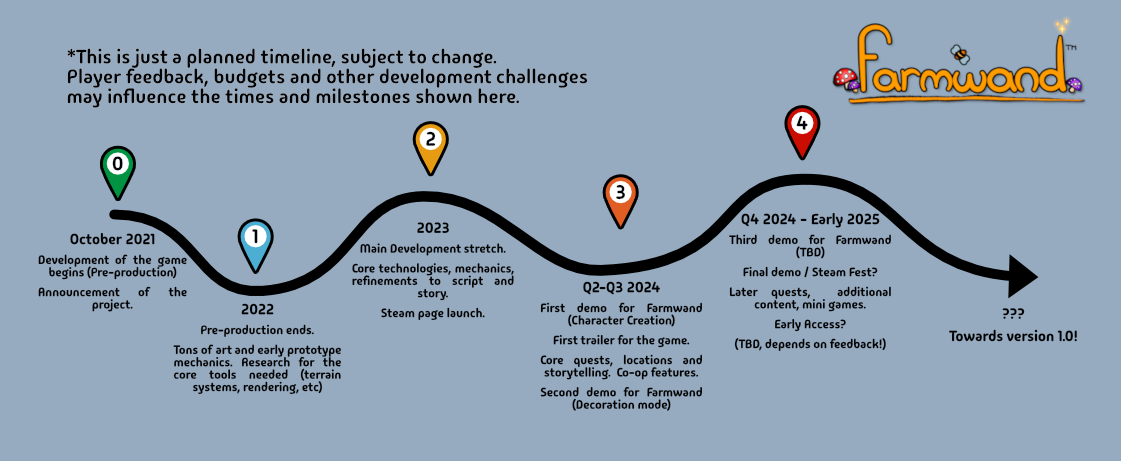 *This is just a planned timeline, subject to change.
Player feedback, budgets and other development challenges may influence the times and milestones shown here.

Farmwand™

0

October 2021

Development of the game begins (Pre-production)

Announcement of the project.

1

2022

Pre-production ends.

Tons of art and early prototype mechanics. Research for the core tools needed (terrain systems, rendering, etc)

2

2023

Main Development stretch.

Core technologies, mechanics, refinements to script and story.

Steam page launch.

3

Q2-Q3 2024

First demo for Farmwand (Character Creation)

First trailer for the game.

Core quests, locations and storytelling. Co-op features.

Second demo for Farmwand (Decoration mode)

4

Q4 2024 - Early 2025

Third demo for Farmwand (TBD)

Final demo / Steam Fest?

Later quests, additional content, mini games.

Early Access?

(TBD, depends on feedback!)

???

Towards version 1.0!